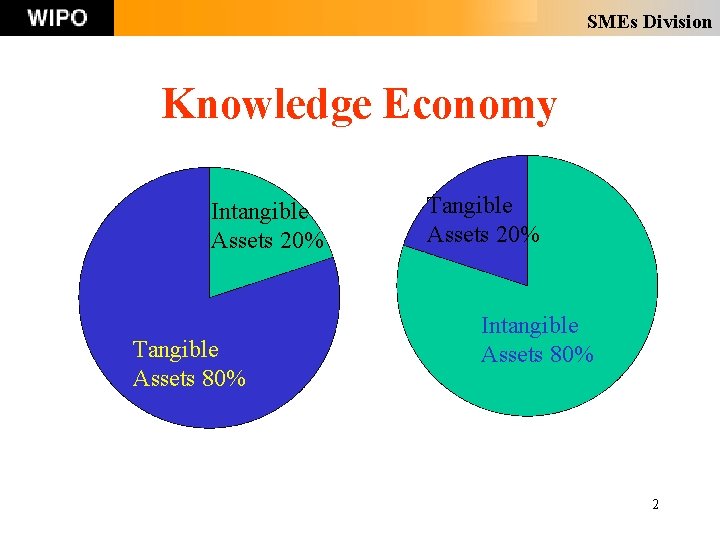 WIPO

SMEs Division

Knowledge Economy

Intangible Assets 20%

Tangible Assets 80%

Tangible Assets 20%

Intangible Assets 80%

2